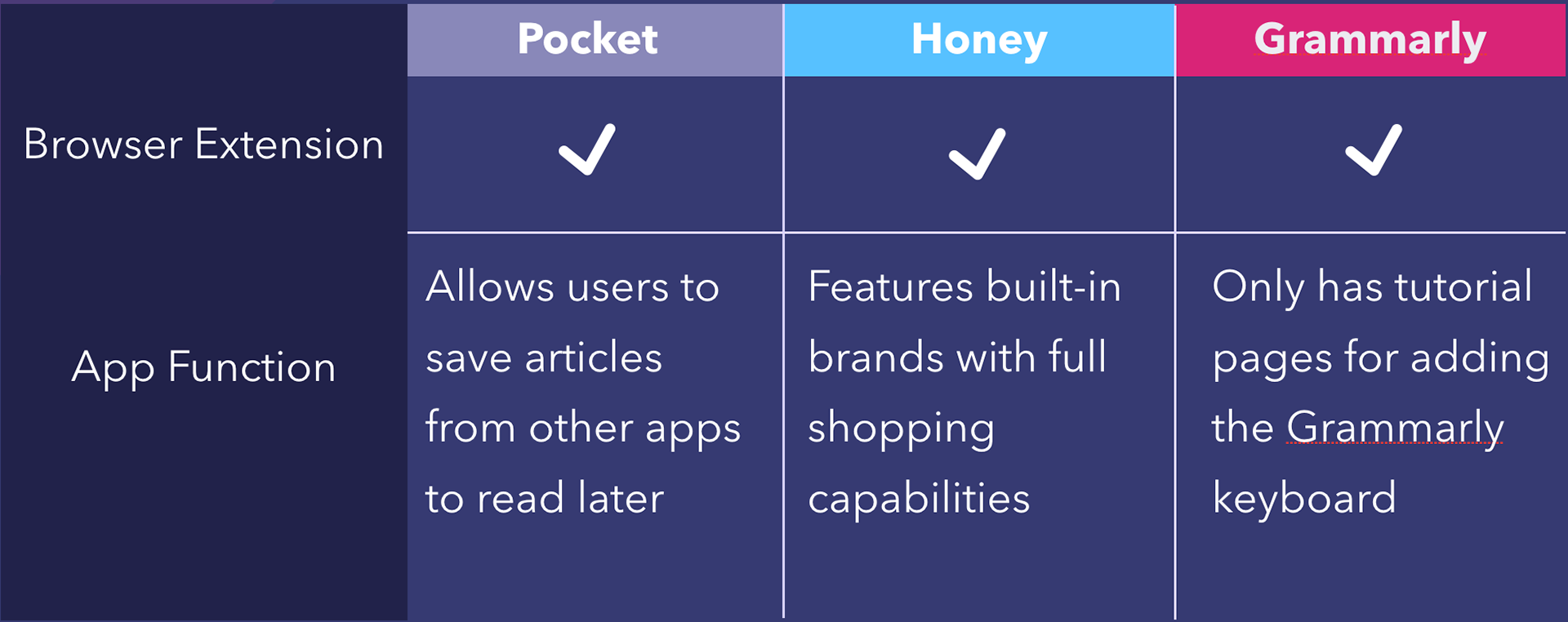 |  | Pocket | Honey | Grammarly |
|---|---|---|---|
| Browser Extension | ✓ | ✓ | ✓ |
| App Function | Allows users to save articles from other apps to read later | Features built-in brands with full shopping capabilities | Only has tutorial pages for adding the Grammarly keyboard |